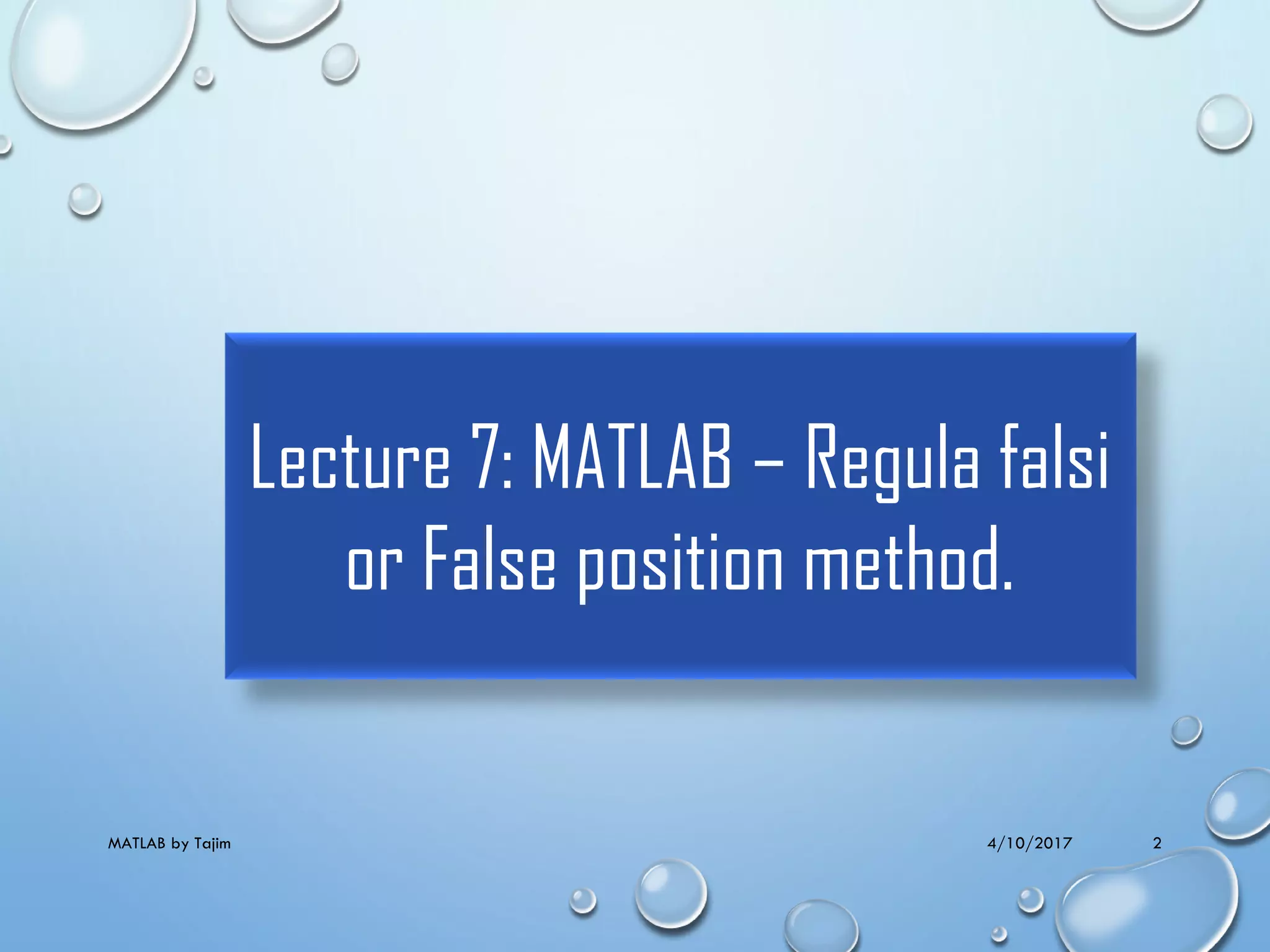 Lecture 7: MATLAB – Regula falsi or False position method.

MATLAB by Tajim

4/10/2017

2